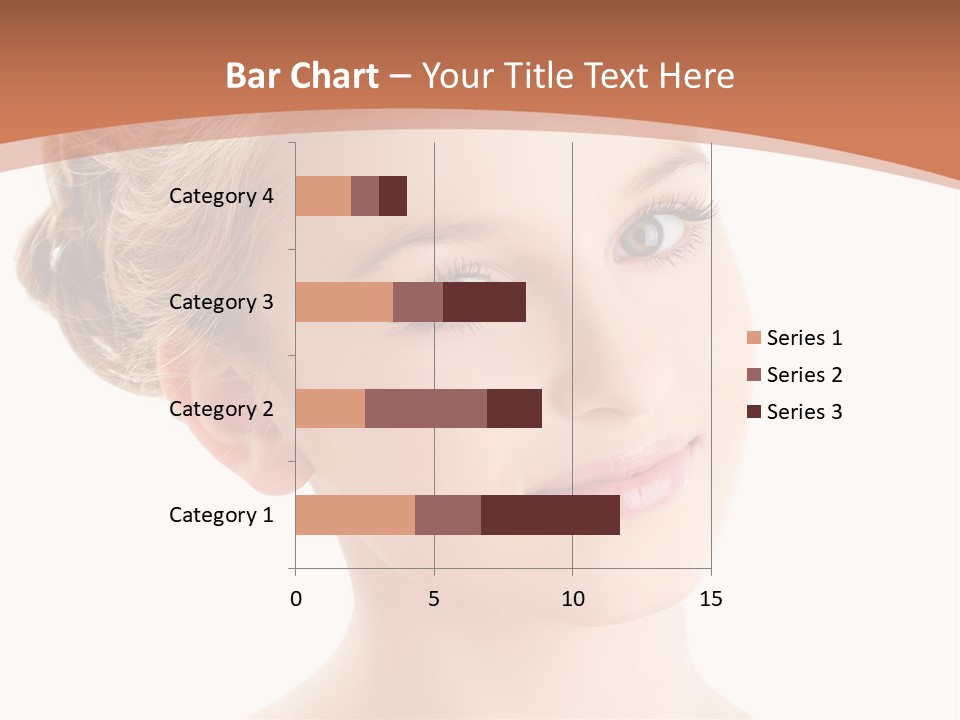 Bar Chart – Your Title Text Here

Category 4
Category 3
Category 2
Category 1

0
5
10
15

Series 1
Series 2
Series 3